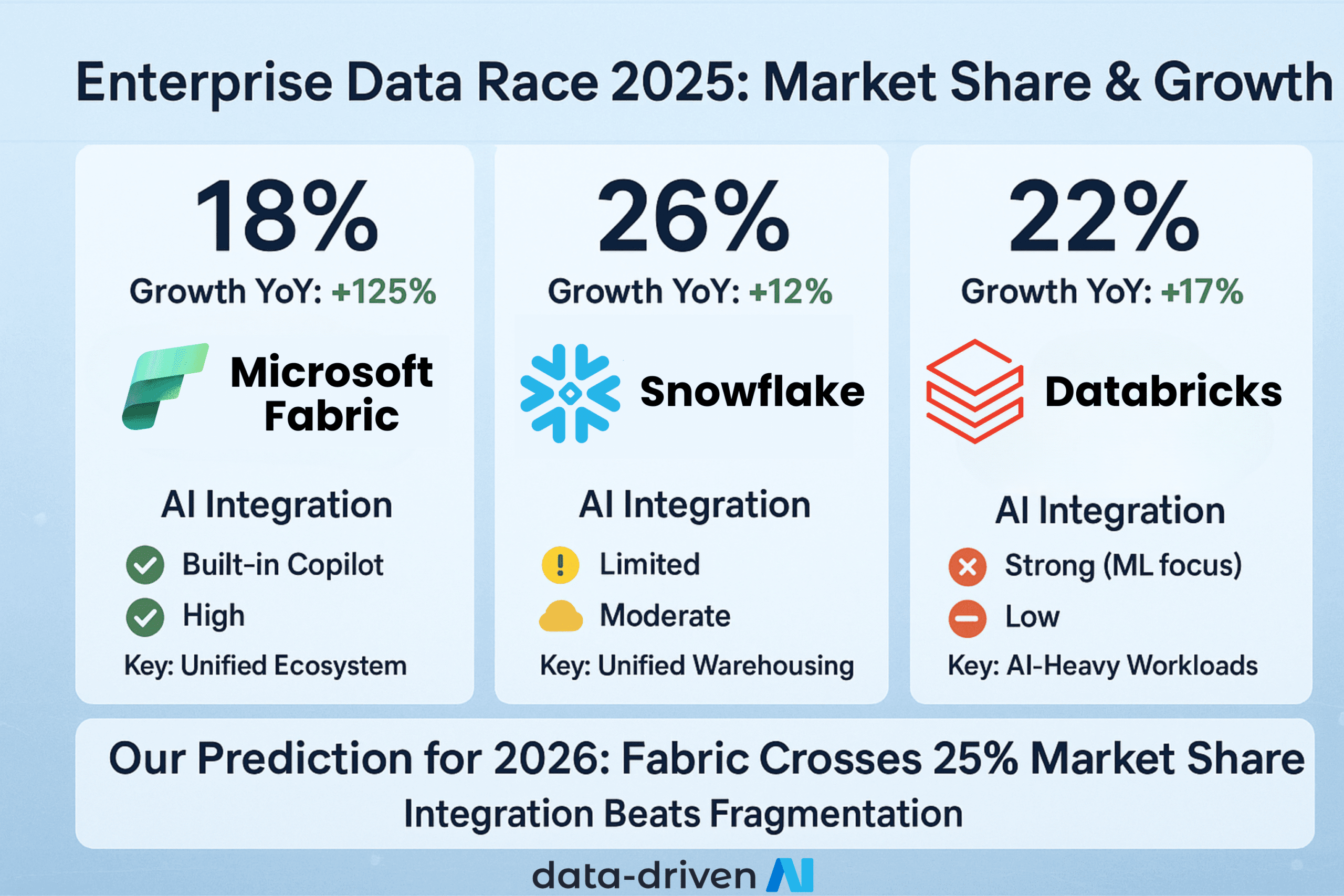 Enterprise Data Race 2025: Market Share & Growth

18%
Growth YoY: +125%
Microsoft Fabric
AI Integration
Built-in Copilot
High
Key: Unified Ecosystem

26%
Growth YoY: +12%
Snowflake
AI Integration
Limited
Moderate
Key: Unified Warehousing

22%
Growth YoY: +17%
Databricks
AI Integration
Strong (ML focus)
Low
Key: AI-Heavy Workloads

Our Prediction for 2026: Fabric Crosses 25% Market Share
Integration Beats Fragmentation

data-driven AI